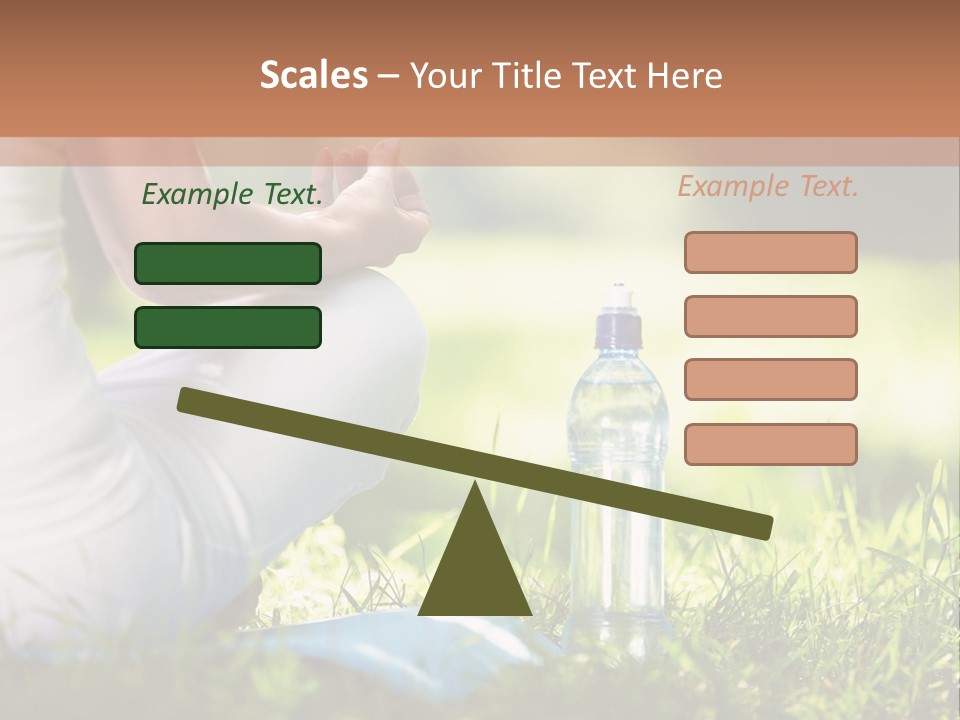 Scales – Your Title Text Here

Example Text.

Example Text.